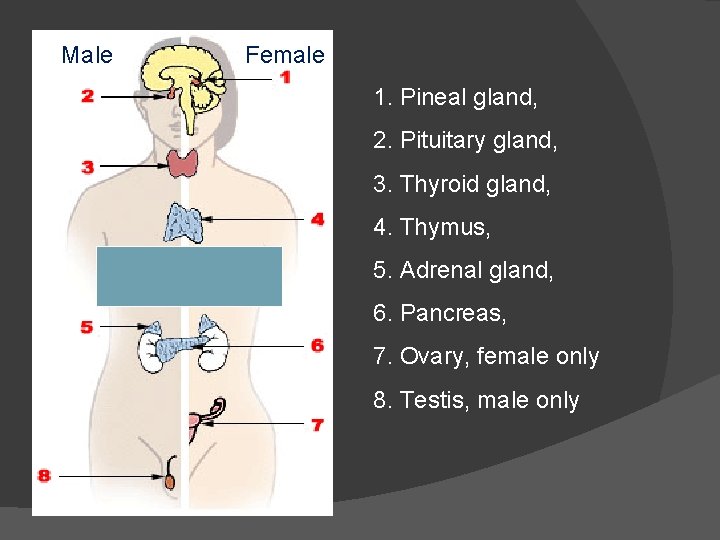 Male

Female

1

2

3

4

5

6

7

8

1. Pineal gland,

2. Pituitary gland,

3. Thyroid gland,

4. Thymus,

5. Adrenal gland,

6. Pancreas,

7. Ovary, female only

8. Testis, male only